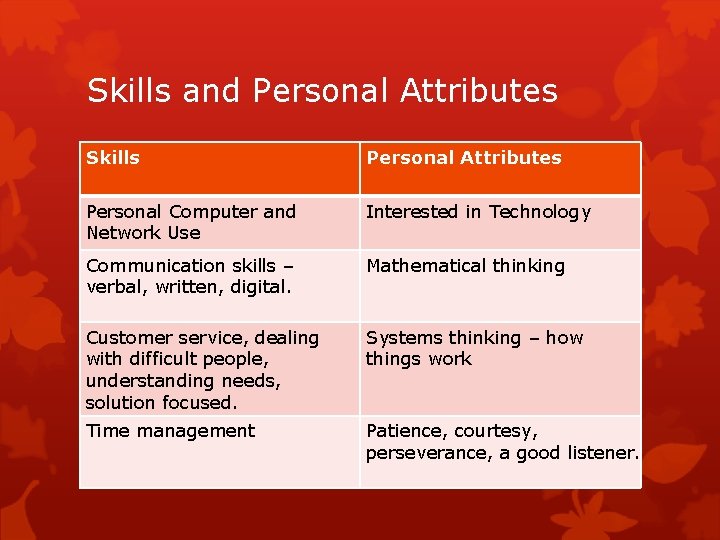 Skills and Personal Attributes

| Skills | Personal Attributes |
|---|---|
| Personal Computer and Network Use | Interested in Technology |
| Communication skills – verbal, written, digital. | Mathematical thinking |
| Customer service, dealing with difficult people, understanding needs, solution focused. | Systems thinking – how things work |
| Time management | Patience, courtesy, perseverance, a good listener. |